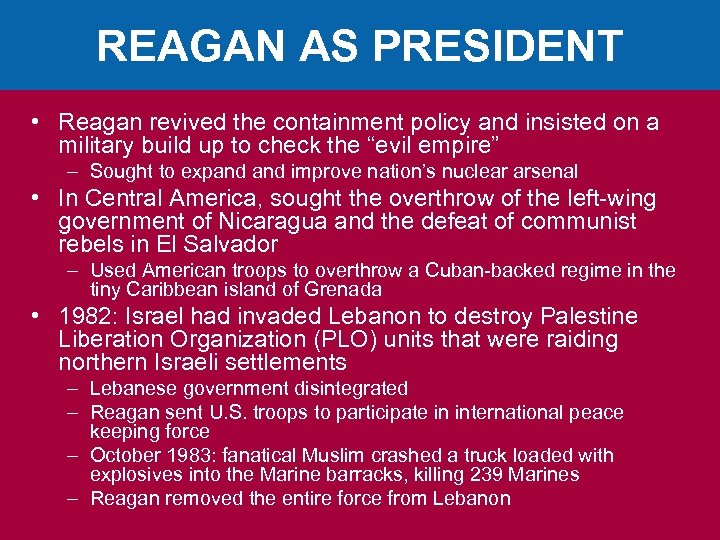 REAGAN AS PRESIDENT

• Reagan revived the containment policy and insisted on a military build up to check the “evil empire”
– Sought to expand and improve nation’s nuclear arsenal
• In Central America, sought the overthrow of the left-wing government of Nicaragua and the defeat of communist rebels in El Salvador
– Used American troops to overthrow a Cuban-backed regime in the tiny Caribbean island of Grenada
• 1982: Israel had invaded Lebanon to destroy Palestine Liberation Organization (PLO) units that were raiding northern Israeli settlements
– Lebanese government disintegrated
– Reagan sent U.S. troops to participate in international peace keeping force
– October 1983: fanatical Muslim crashed a truck loaded with explosives into the Marine barracks, killing 239 Marines
– Reagan removed the entire force from Lebanon